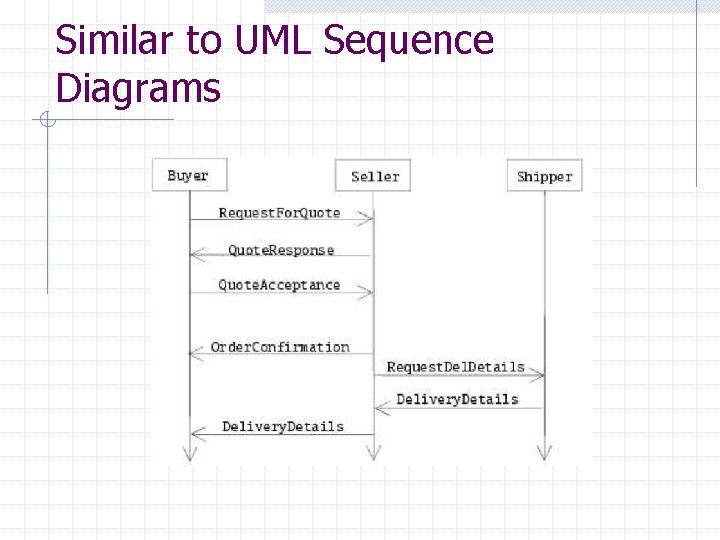 Similar to UML Sequence Diagrams

Buyer

Seller

Shipper

RequestForQuote

QuoteResponse

QuoteAcceptance

OrderConfirmation

RequestDelDetails

DeliveryDetails

DeliveryDetails